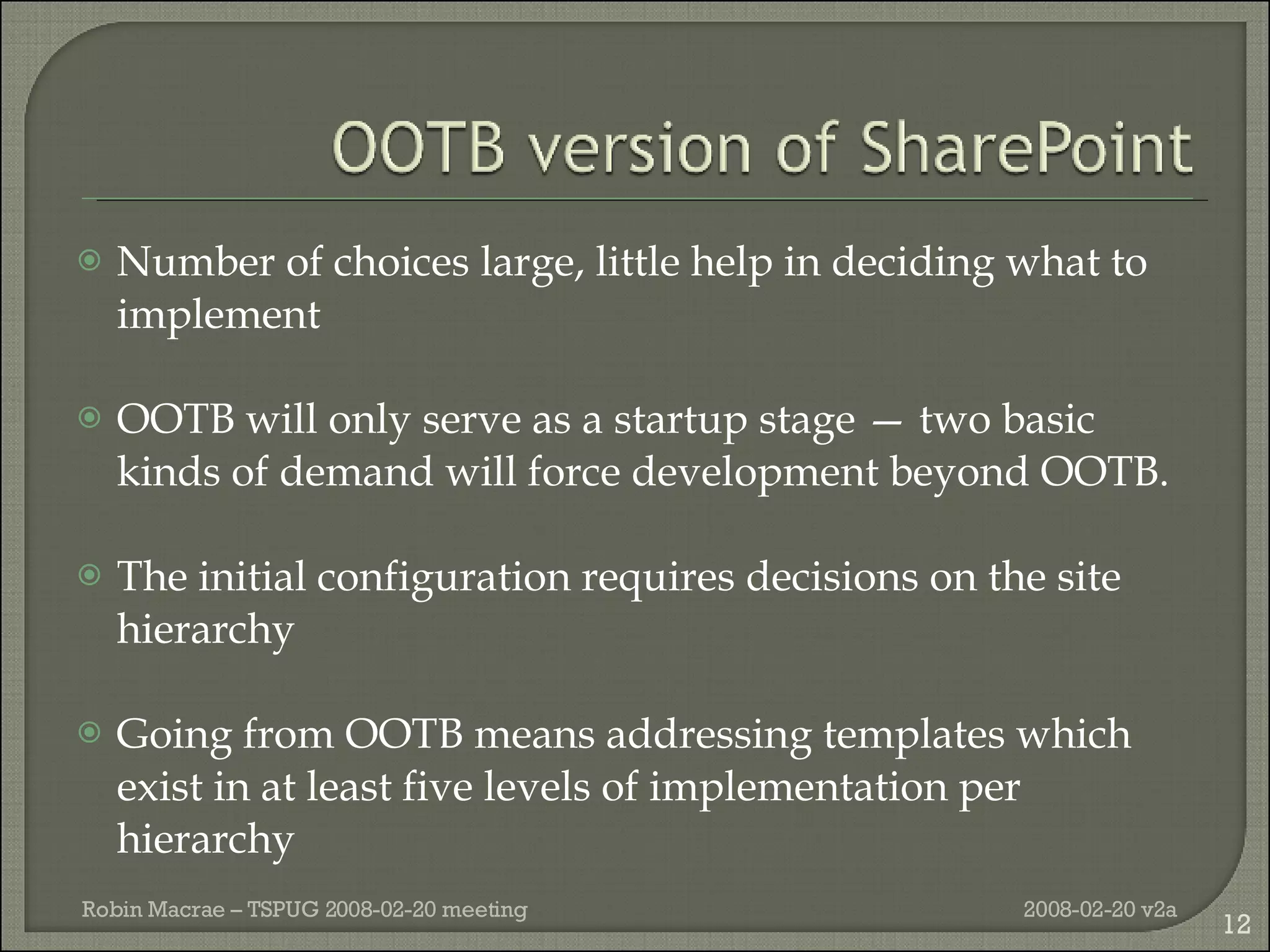 OOTB version of SharePoint

Number of choices large, little help in deciding what to implement

OOTB will only serve as a startup stage — two basic kinds of demand will force development beyond OOTB.

The initial configuration requires decisions on the site hierarchy

Going from OOTB means addressing templates which exist in at least five levels of implementation per hierarchy

Robin Macrae – TSPUG 2008-02-20 meeting

2008-02-20 v2a

12